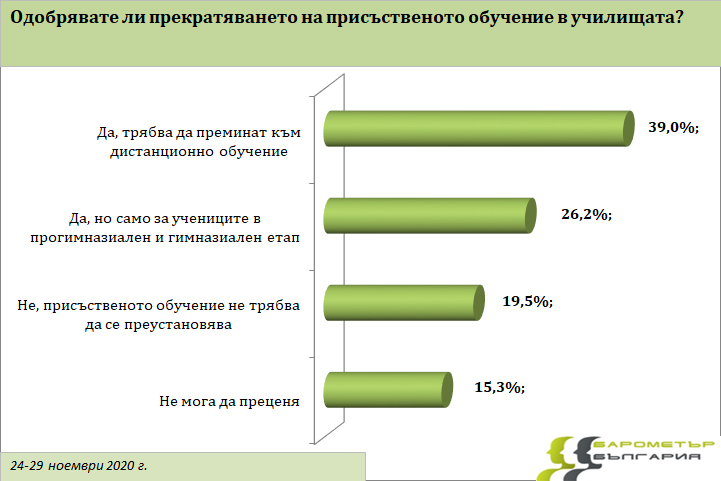 Одобрявате ли прекратяването на присъственото обучение в училищата?

Да, трябва да преминат към дистанционно обучение

39,0%;

Да, но само за учениците в прогимназиален и гимназиален етап

26,2%;

Не, присъственото обучение не трябва да се преустановява

19,5%;

Не мога да преценя

15,3%;

24-29 ноември 2020 г.

БАРОМЕТЪР БЪЛГАРИЯ